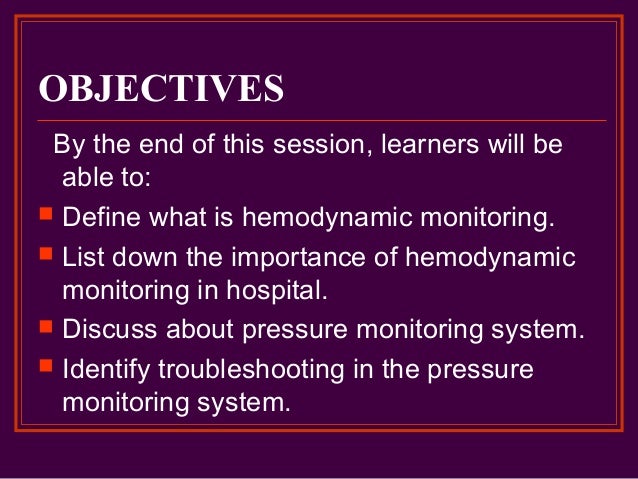 OBJECTIVES

By the end of this session, learners will be able to:

- Define what is hemodynamic monitoring.
- List down the importance of hemodynamic monitoring in hospital.
- Discuss about pressure monitoring system.
- Identify troubleshooting in the pressure monitoring system.